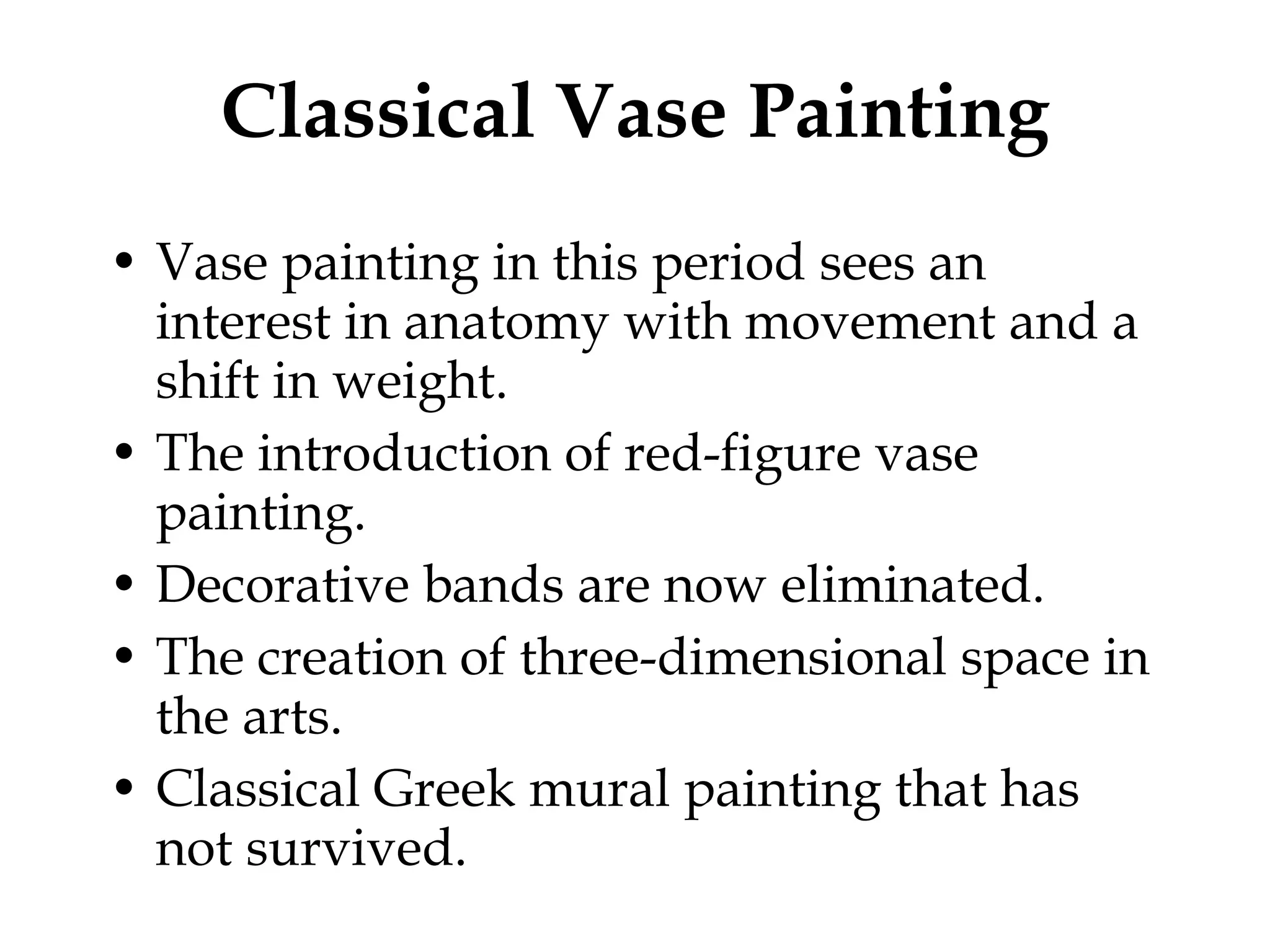 Classical Vase Painting

• Vase painting in this period sees an interest in anatomy with movement and a shift in weight.
• The introduction of red-figure vase painting.
• Decorative bands are now eliminated.
• The creation of three-dimensional space in the arts.
• Classical Greek mural painting that has not survived.